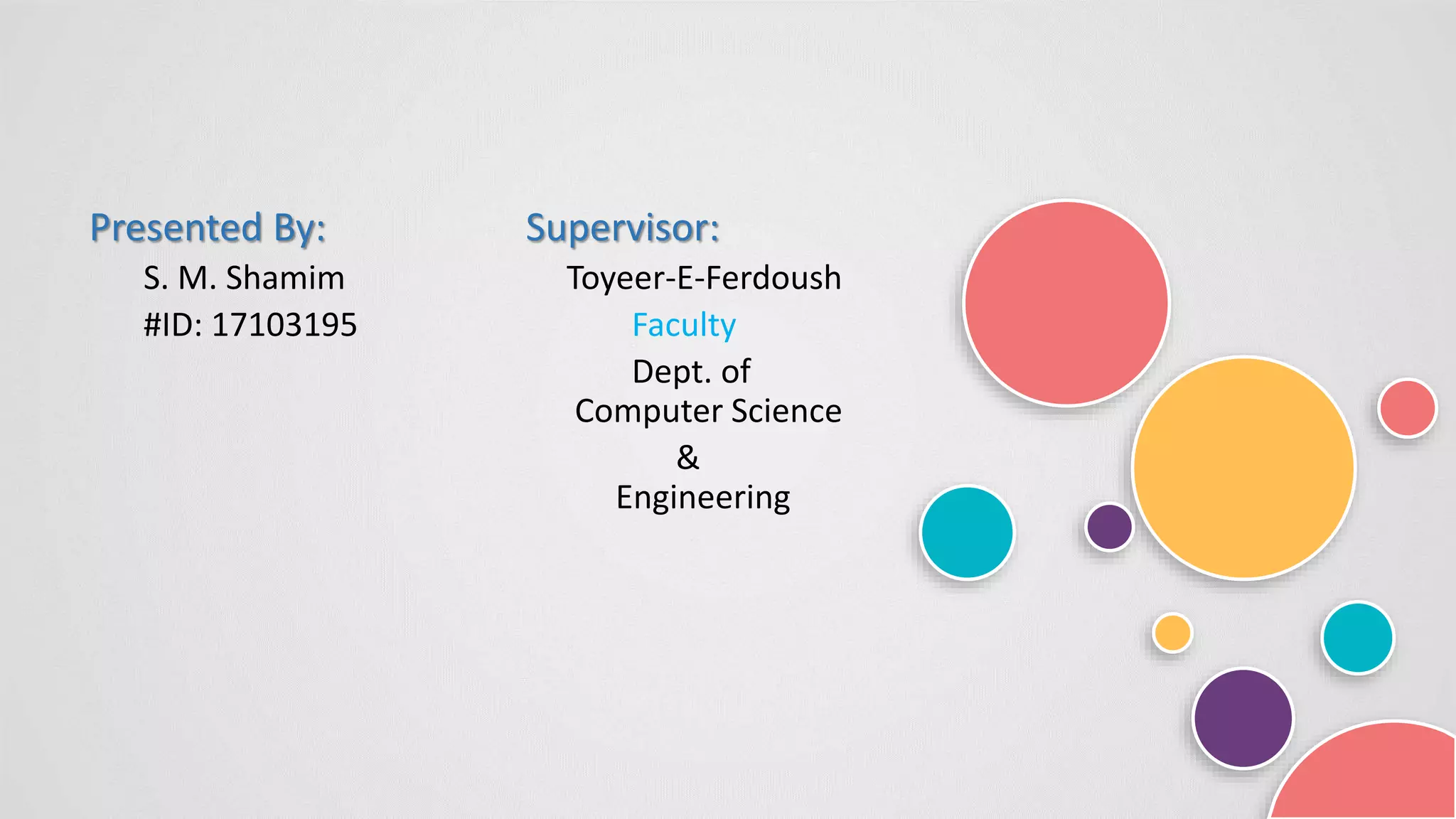 Presented By:
S. M. Shamim
#ID: 17103195

Supervisor:
Toyeer-E-Ferdoush
Faculty
Dept. of
Computer Science
&
Engineering